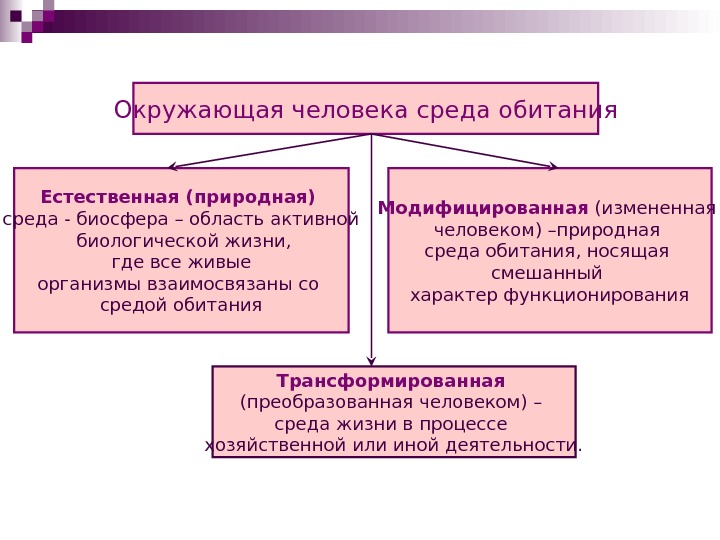 Окружающая человека среда обитания

Естественная (природная) среда - биосфера – область активной биологической жизни, где все живые организмы взаимосвязаны со средой обитания

Модифицированная (измененная человеком) –природная среда обитания, носящая смешанный характер функционирования

Трансформированная (преобразованная человеком) – среда жизни в процессе хозяйственной или иной деятельности.